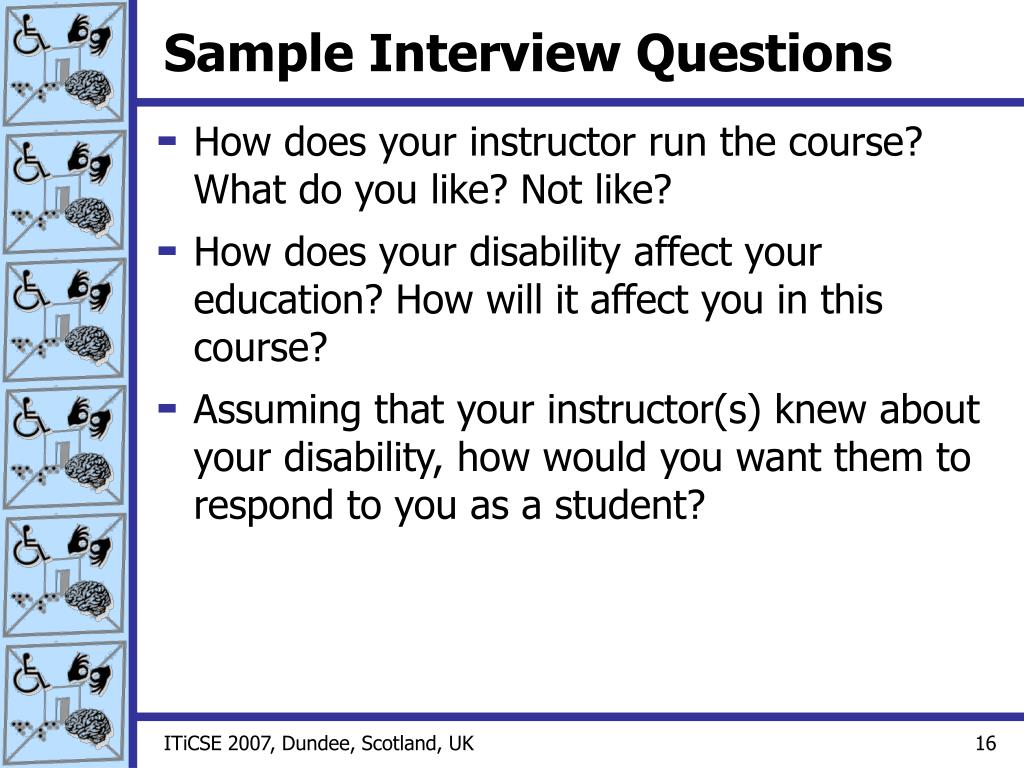 Sample Interview Questions

- How does your instructor run the course? What do you like? Not like?
- How does your disability affect your education? How will it affect you in this course?
- Assuming that your instructor(s) knew about your disability, how would you want them to respond to you as a student?

ITiCSE 2007, Dundee, Scotland, UK

16